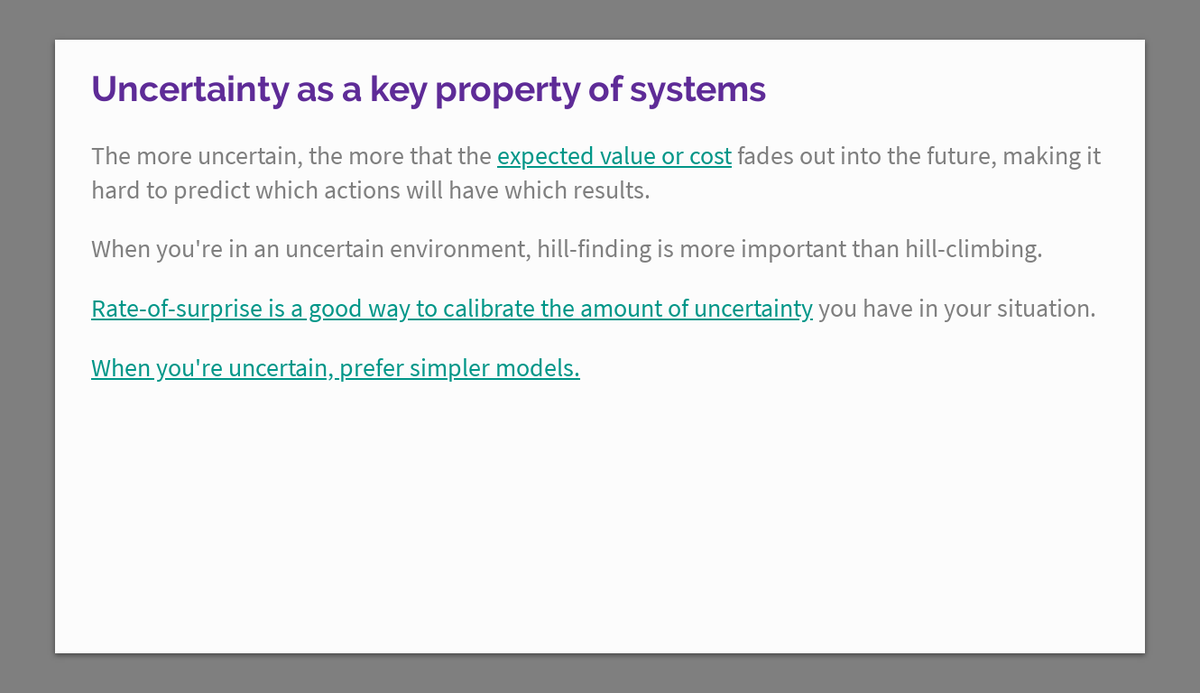 Uncertainty as a key property of systems

The more uncertain, the more that the expected value or cost fades out into the future, making it hard to predict which actions will have which results.

When you're in an uncertain environment, hill-finding is more important than hill-climbing.

Rate-of-surprise is a good way to calibrate the amount of uncertainty you have in your situation.

When you're uncertain, prefer simpler models.